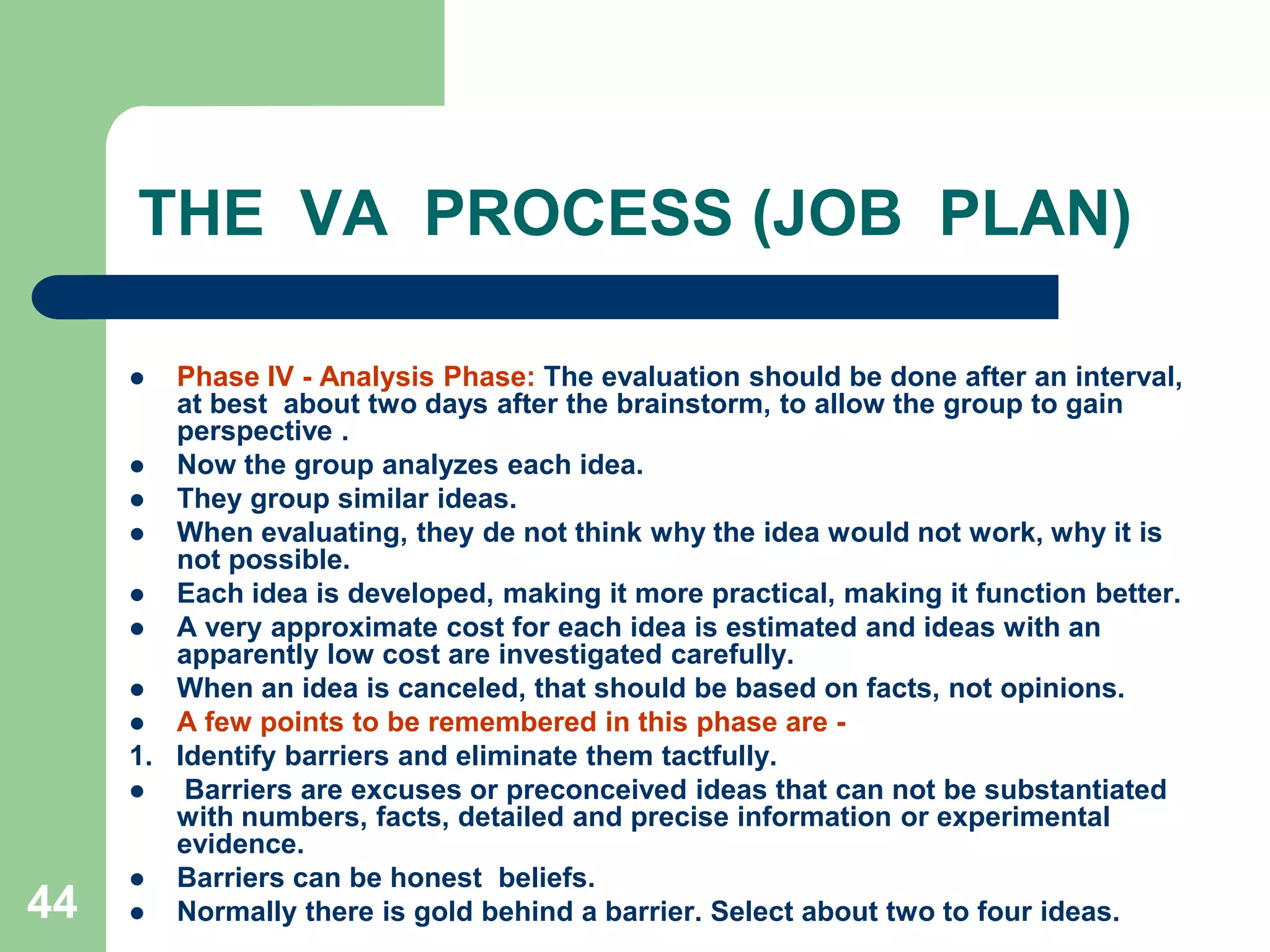 THE VA PROCESS (JOB PLAN)

- Phase IV - Analysis Phase: The evaluation should be done after an interval, at best about two days after the brainstorm, to allow the group to gain perspective .
- Now the group analyzes each idea.
- They group similar ideas.
- When evaluating, they de not think why the idea would not work, why it is not possible.
- Each idea is developed, making it more practical, making it function better.
- A very approximate cost for each idea is estimated and ideas with an apparently low cost are investigated carefully.
- When an idea is canceled, that should be based on facts, not opinions.
- A few points to be remembered in this phase are -

1. Identify barriers and eliminate them tactfully.

- Barriers are excuses or preconceived ideas that can not be substantiated with numbers, facts, detailed and precise information or experimental evidence.
- Barriers can be honest beliefs.
- Normally there is gold behind a barrier. Select about two to four ideas.

44